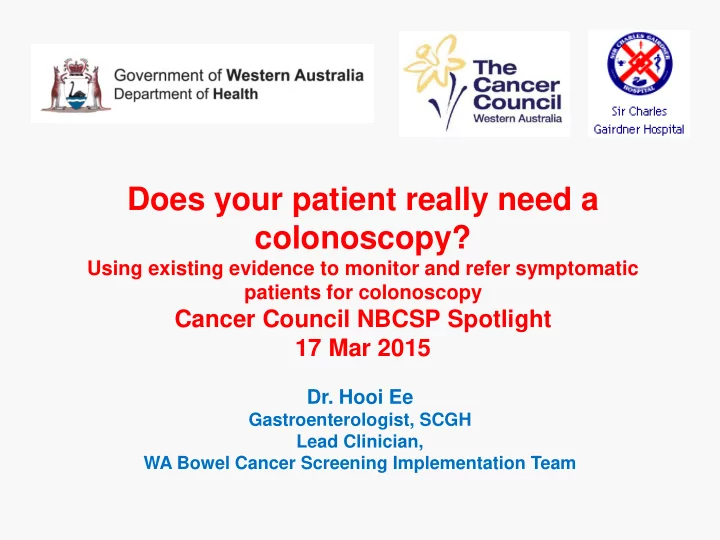 Government of Western Australia
Department of Health

The Cancer Council
Western Australia

SIR CHARLES GAIRDNER HOSPITAL
Sir Charles
Gairdner Hospital

Does your patient really need a colonoscopy?
Using existing evidence to monitor and refer symptomatic patients for colonoscopy
Cancer Council NBCSP Spotlight
17 Mar 2015

Dr. Hooi Ee
Gastroenterologist, SCGH
Lead Clinician,
WA Bowel Cancer Screening Implementation Team